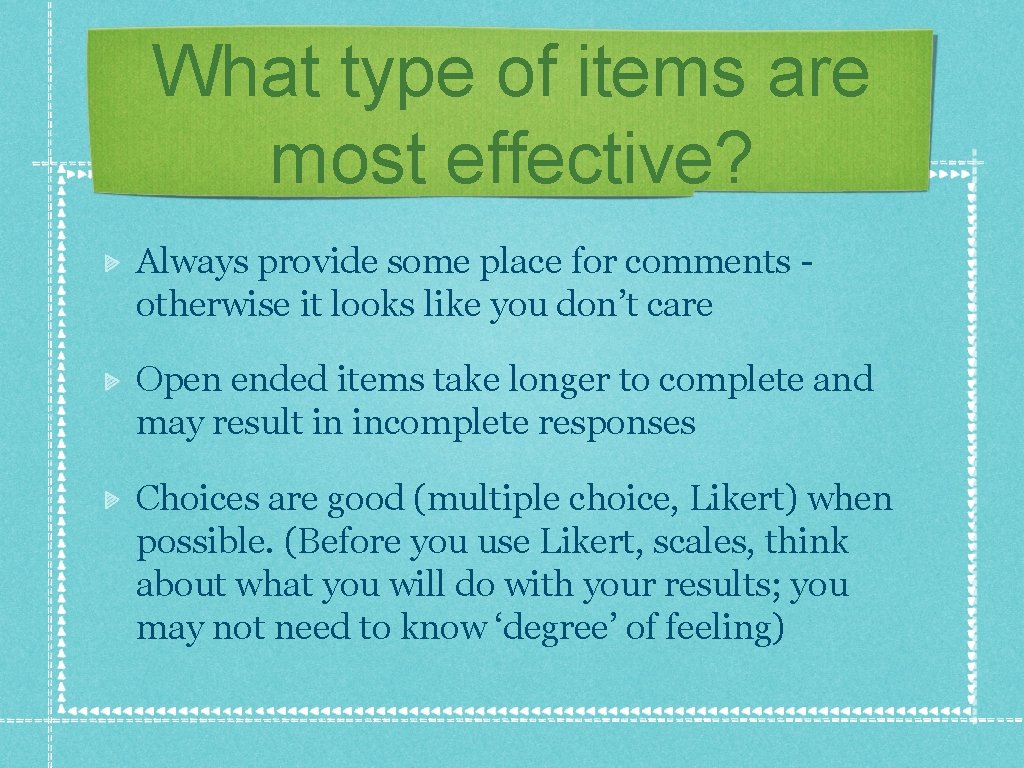 What type of items are most effective?

Always provide some place for comments - otherwise it looks like you don’t care

Open ended items take longer to complete and may result in incomplete responses

Choices are good (multiple choice, Likert) when possible. (Before you use Likert, scales, think about what you will do with your results; you may not need to know ‘degree’ of feeling)